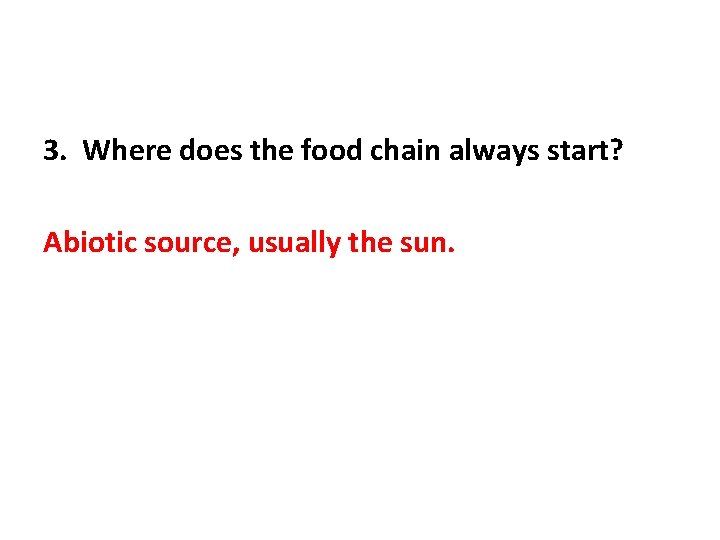 3. Where does the food chain always start?

Abiotic source, usually the sun.